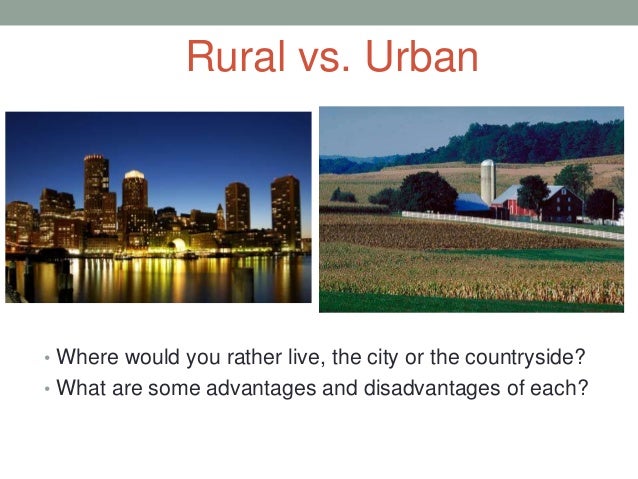 Rural vs. Urban

• Where would you rather live, the city or the countryside?
• What are some advantages and disadvantages of each?